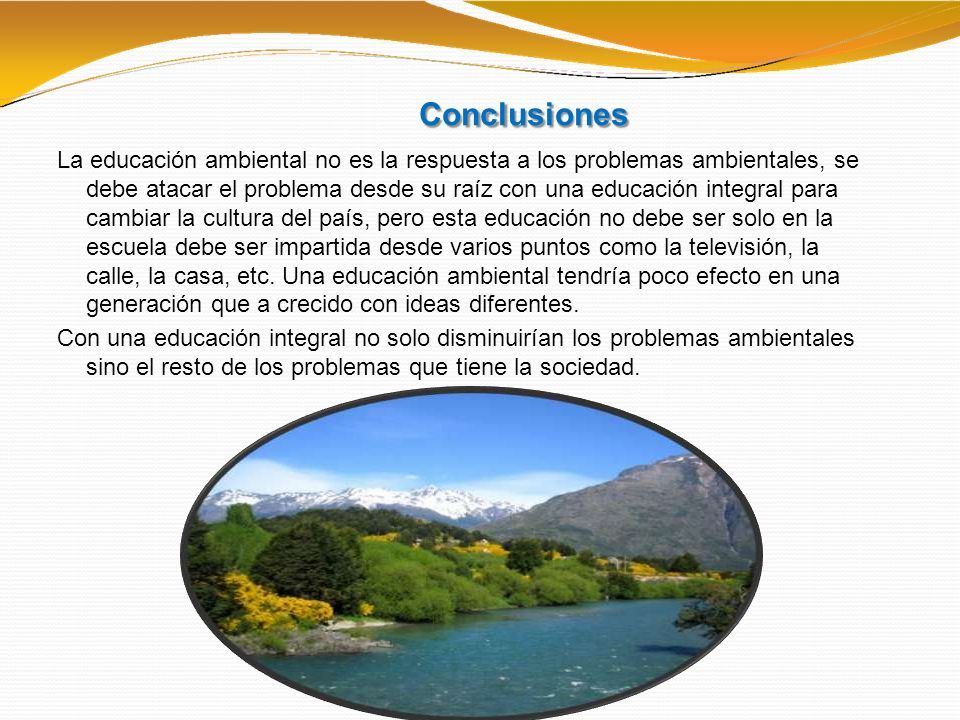 Conclusiones

La educación ambiental no es la respuesta a los problemas ambientales, se debe atacar el problema desde su raíz con una educación integral para cambiar la cultura del país, pero esta educación no debe ser solo en la escuela debe ser impartida desde varios puntos como la televisión, la calle, la casa, etc. Una educación ambiental tendría poco efecto en una generación que a crecido con ideas diferentes.

Con una educación integral no solo disminuirían los problemas ambientales sino el resto de los problemas que tiene la sociedad.